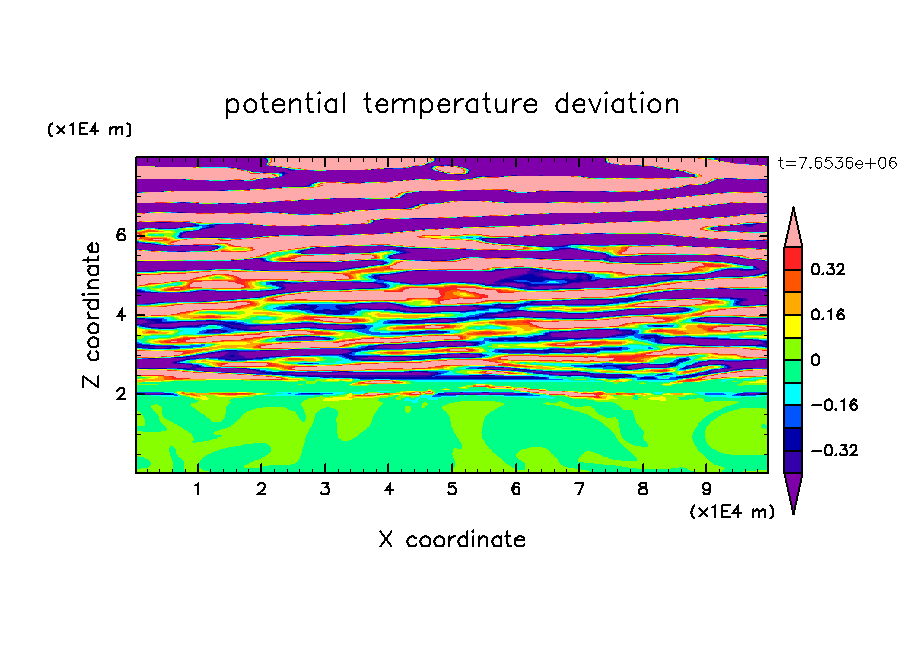 potential temperature deviation

(x1E4 m)

t=7.6536e+06

Z coordinate

6
4
2

0.32
0.16
0
−0.16
−0.32

1 2 3 4 5 6 7 8 9

(x1E4 m)

X coordinate